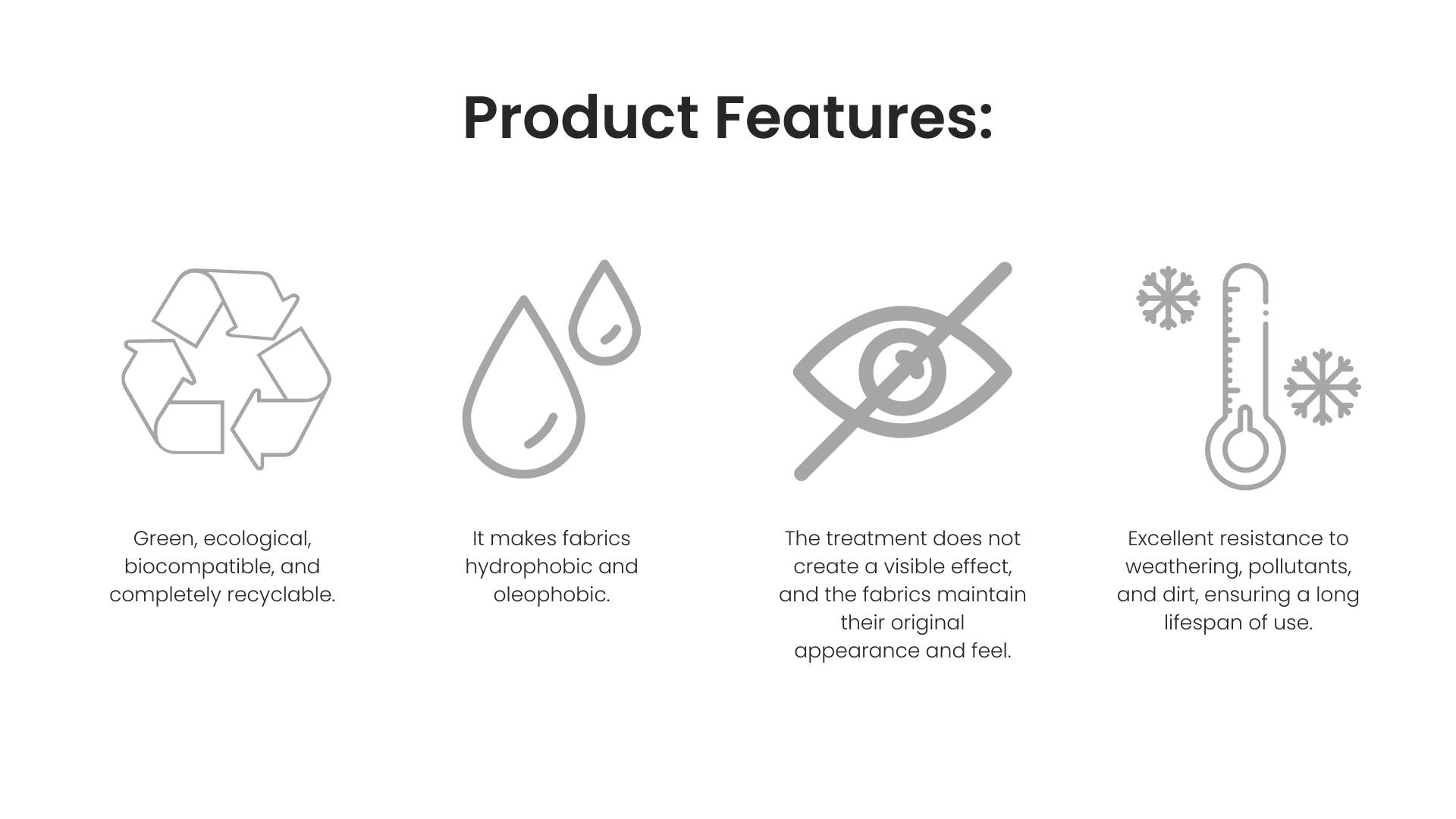 Product Features:

Green, ecological, biocompatible, and completely recyclable.

It makes fabrics hydrophobic and oleophobic.

The treatment does not create a visible effect, and the fabrics maintain their original appearance and feel.

Excellent resistance to weathering, pollutants, and dirt, ensuring a long lifespan of use.